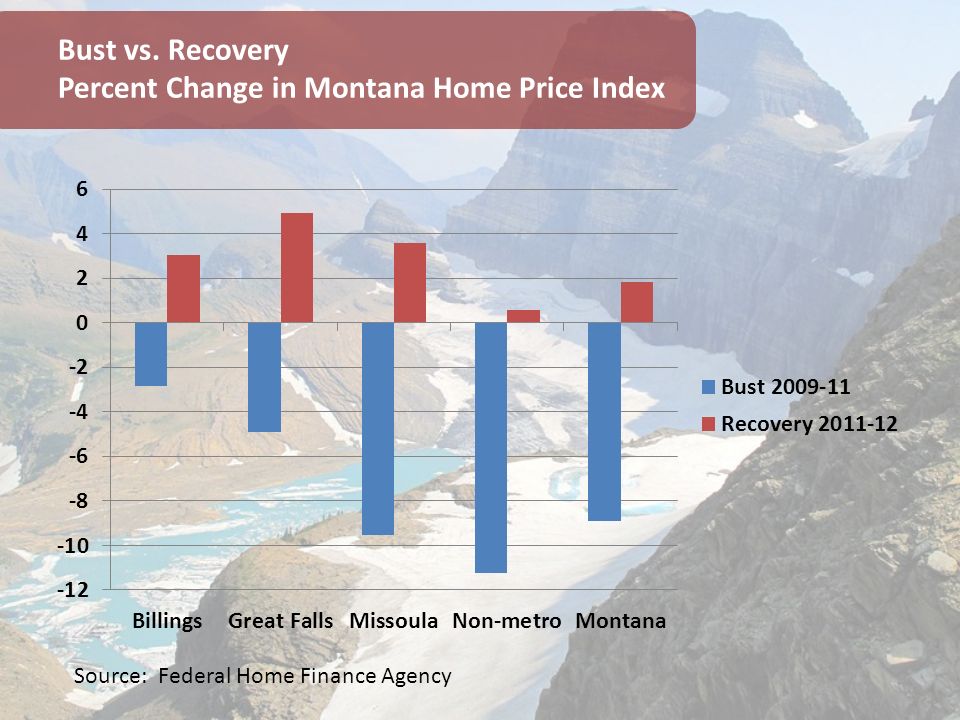 Bust vs. Recovery
Percent Change in Montana Home Price Index

6
4
2
0
-2
-4
-6
-8
-10
-12

Billings Great Falls Missoula Non-metro Montana

Bust 2009-11
Recovery 2011-12

Source: Federal Home Finance Agency